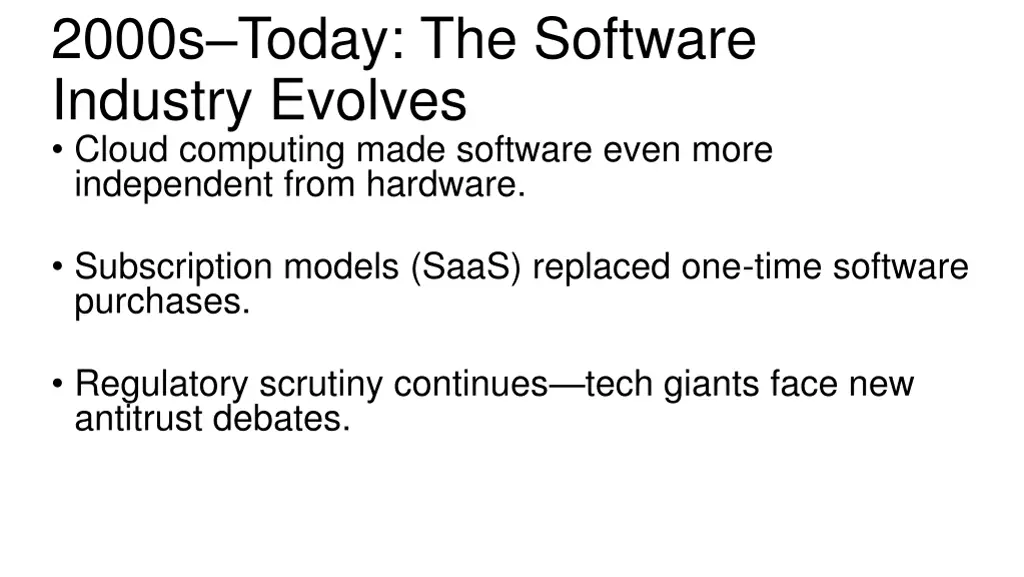 2000s–Today: The Software Industry Evolves

• Cloud computing made software even more independent from hardware.

• Subscription models (SaaS) replaced one-time software purchases.

• Regulatory scrutiny continues—tech giants face new antitrust debates.